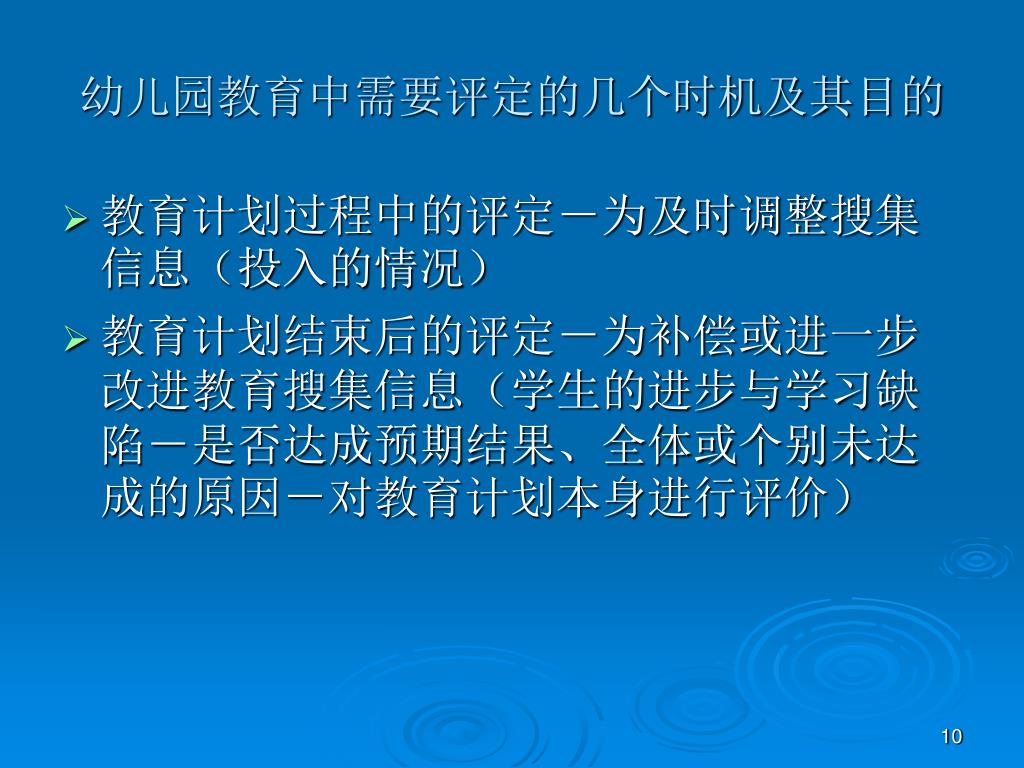 幼儿园教育中需要评定的几个时机及其目的

➢ 教育计划过程中的评定－为及时调整搜集信息（投入的情况）

➢ 教育计划结束后的评定－为补偿或进一步改进教育搜集信息（学生的进步与学习缺陷－是否达成预期结果、全体或个别未达成的原因－对教育计划本身进行评价）

10